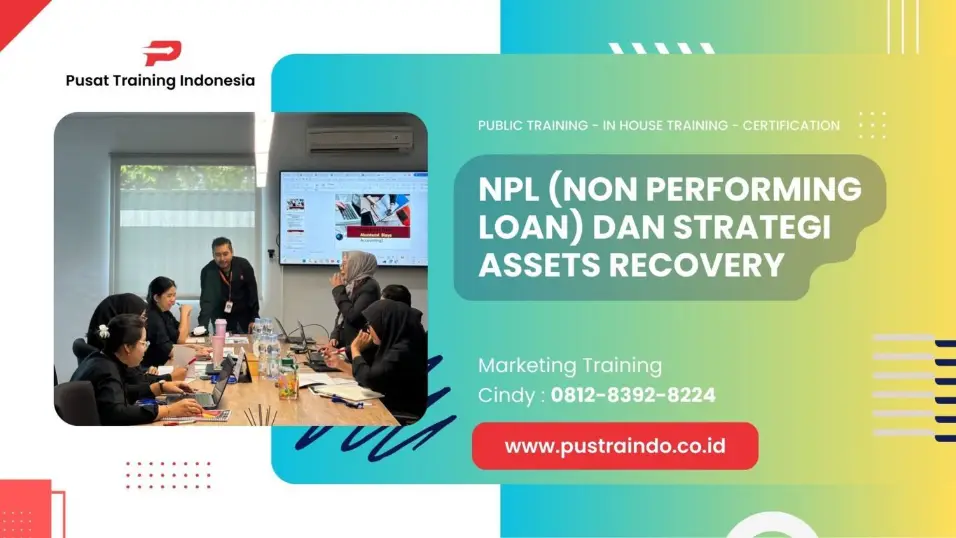 Pusat Training Indonesia

PUBLIC TRAINING - IN HOUSE TRAINING - CERTIFICATION

NPL (NON PERFORMING LOAN) DAN STRATEGI ASSETS RECOVERY

Marketing Training
Cindy : 0812-8392-8224

www.pustraindo.co.id